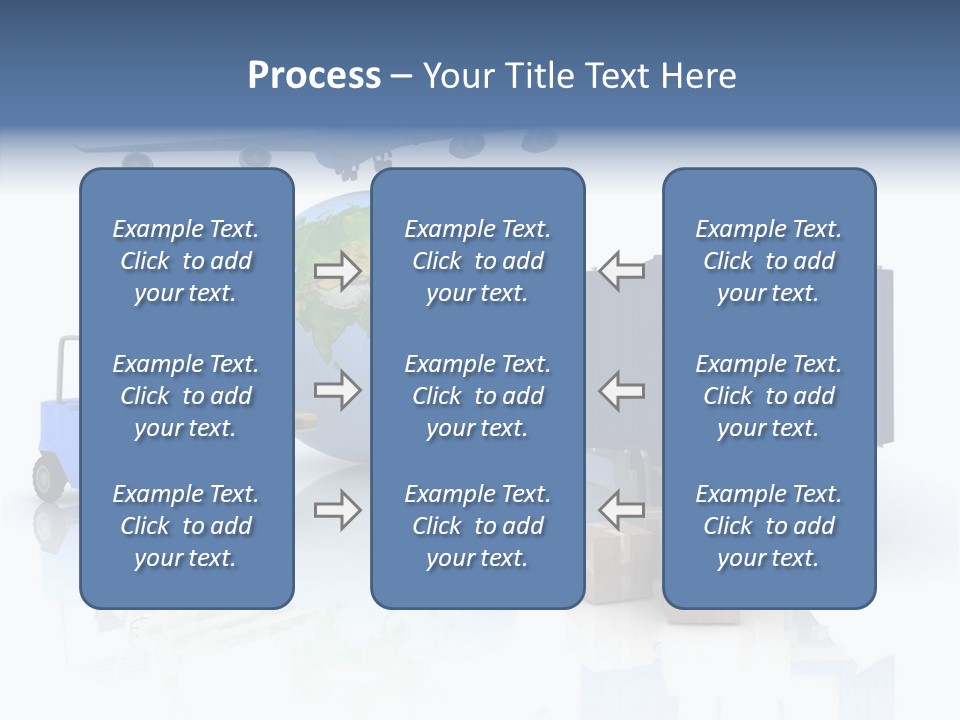 Process – Your Title Text Here

Example Text. Click to add your text.

Example Text. Click to add your text.

Example Text. Click to add your text.

Example Text. Click to add your text.

Example Text. Click to add your text.

Example Text. Click to add your text.

Example Text. Click to add your text.

Example Text. Click to add your text.

Example Text. Click to add your text.